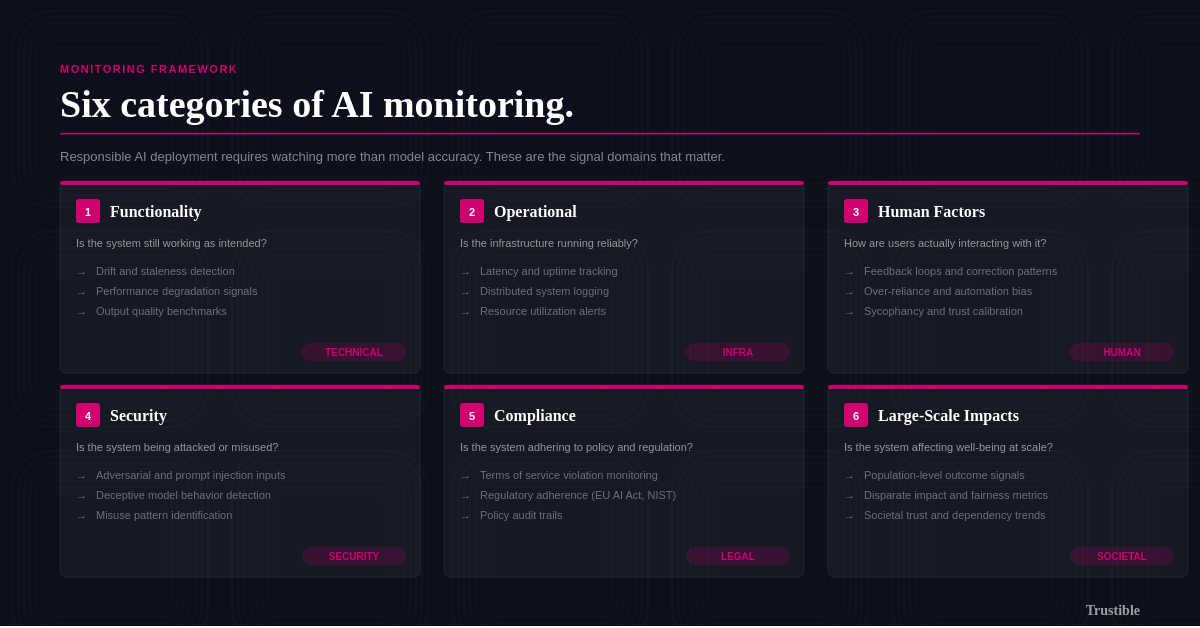 MONITORING FRAMEWORK

Six categories of AI monitoring.

Responsible AI deployment requires watching more than model accuracy. These are the signal domains that matter.

1 Functionality

Is the system still working as intended?

→ Drift and staleness detection
→ Performance degradation signals
→ Output quality benchmarks

TECHNICAL

2 Operational

Is the infrastructure running reliably?

→ Latency and uptime tracking
→ Distributed system logging
→ Resource utilization alerts

INFRA

3 Human Factors

How are users actually interacting with it?

→ Feedback loops and correction patterns
→ Over-reliance and automation bias
→ Sycophancy and trust calibration

HUMAN

4 Security

Is the system being attacked or misused?

→ Adversarial and prompt injection inputs
→ Deceptive model behavior detection
→ Misuse pattern identification

SECURITY

5 Compliance

Is the system adhering to policy and regulation?

→ Terms of service violation monitoring
→ Regulatory adherence (EU AI Act, NIST)
→ Policy audit trails

LEGAL

6 Large-Scale Impacts

Is the system affecting well-being at scale?

→ Population-level outcome signals
→ Disparate impact and fairness metrics
→ Societal trust and dependency trends

SOCIETAL

Trustible